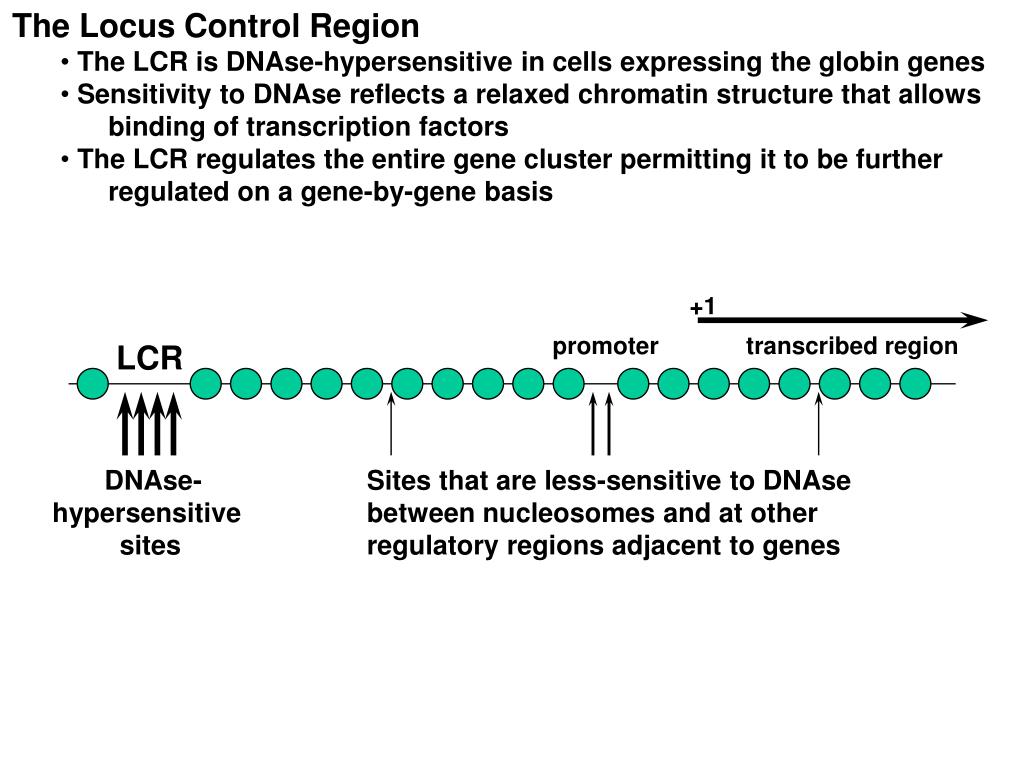 The Locus Control Region

• The LCR is DNAse-hypersensitive in cells expressing the globin genes

• Sensitivity to DNAse reflects a relaxed chromatin structure that allows binding of transcription factors

• The LCR regulates the entire gene cluster permitting it to be further regulated on a gene-by-gene basis

+1

LCR

promoter

transcribed region

DNAse-hypersensitive sites

Sites that are less-sensitive to DNAse between nucleosomes and at other regulatory regions adjacent to genes